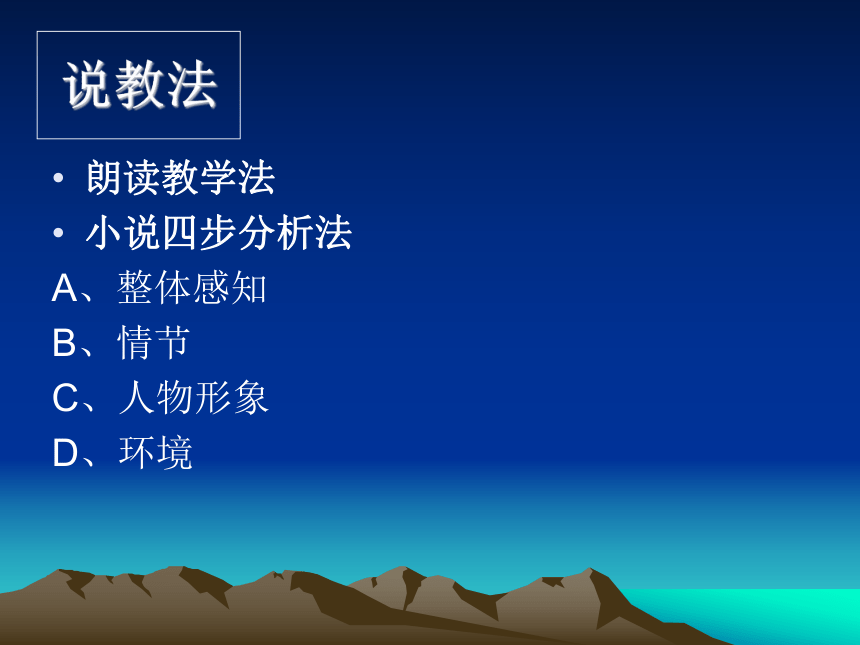 说教法

• 朗读教学法
• 小说四步分析法
A、整体感知
B、情节
C、人物形象
D、环境